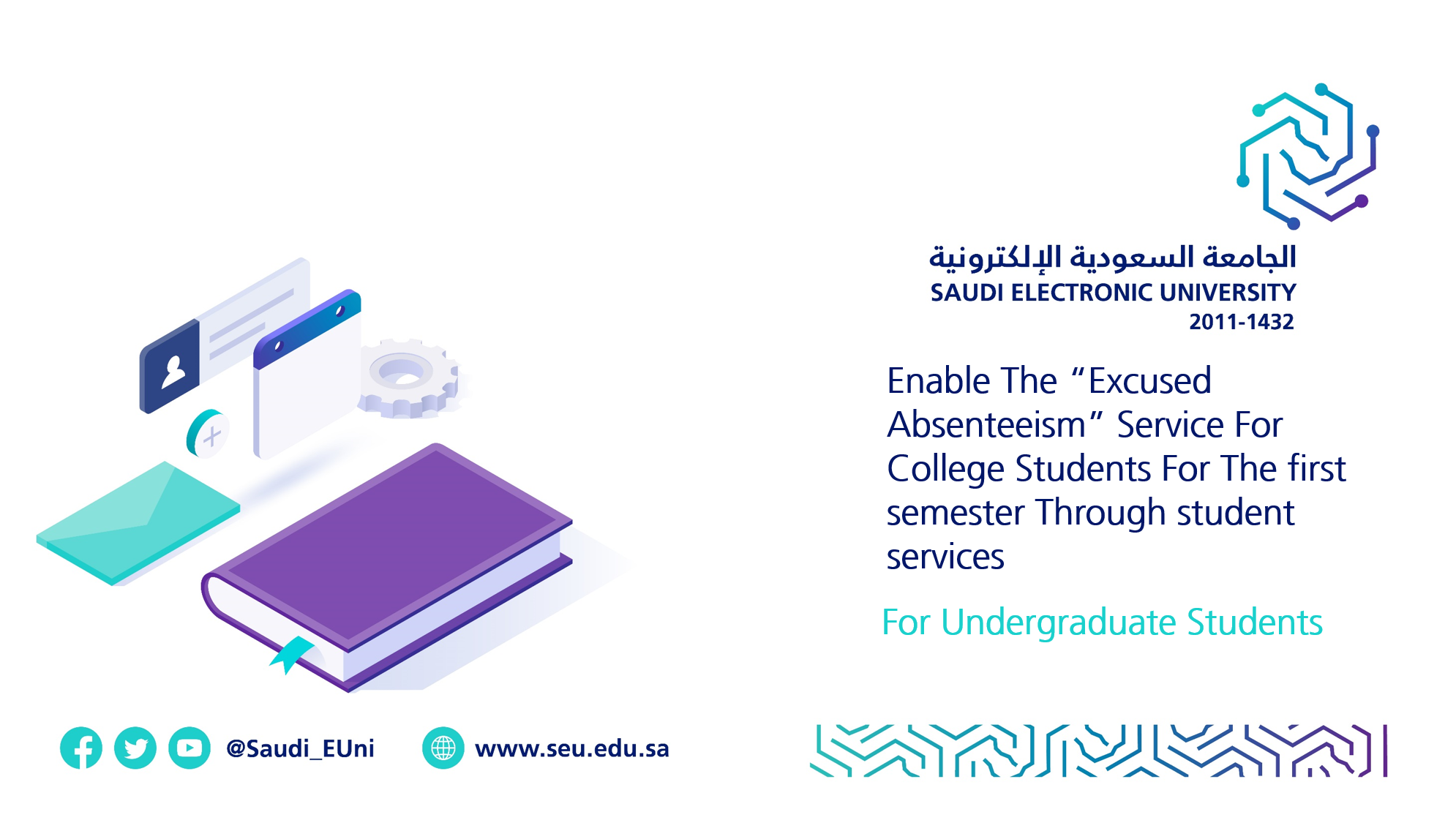 الجامعة السعودية الإلكترونية
SAUDI ELECTRONIC UNIVERSITY
2011-1432

Enable The “Excused Absenteeism” Service For College Students For The first semester Through student services

For Undergraduate Students

@Saudi_EUni

www.seu.edu.sa